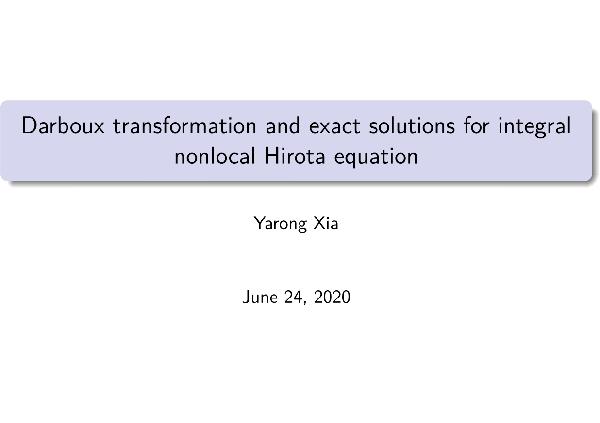 Darboux transformation and exact solutions for integral nonlocal Hirota equation

Yarong Xia

June 24, 2020